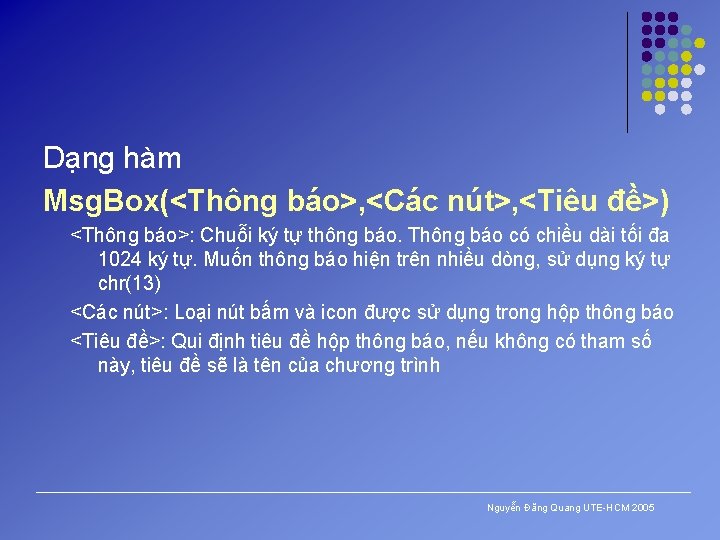 Dạng hàm

MsgBox(<Thông báo>,<Các nút>,<Tiêu đề>)

<Thông báo>: Chuỗi ký tự thông báo. Thông báo có chiều dài tối đa 1024 ký tự. Muốn thông báo hiện trên nhiều dòng, sử dụng ký tự chr(13)

<Các nút>: Loại nút bấm và icon được sử dụng trong hộp thông báo

<Tiêu đề>: Qui định tiêu đề hộp thông báo, nếu không có tham số này, tiêu đề sẽ là tên của chương trình

Nguyễn Đăng Quang UTE-HCM 2005